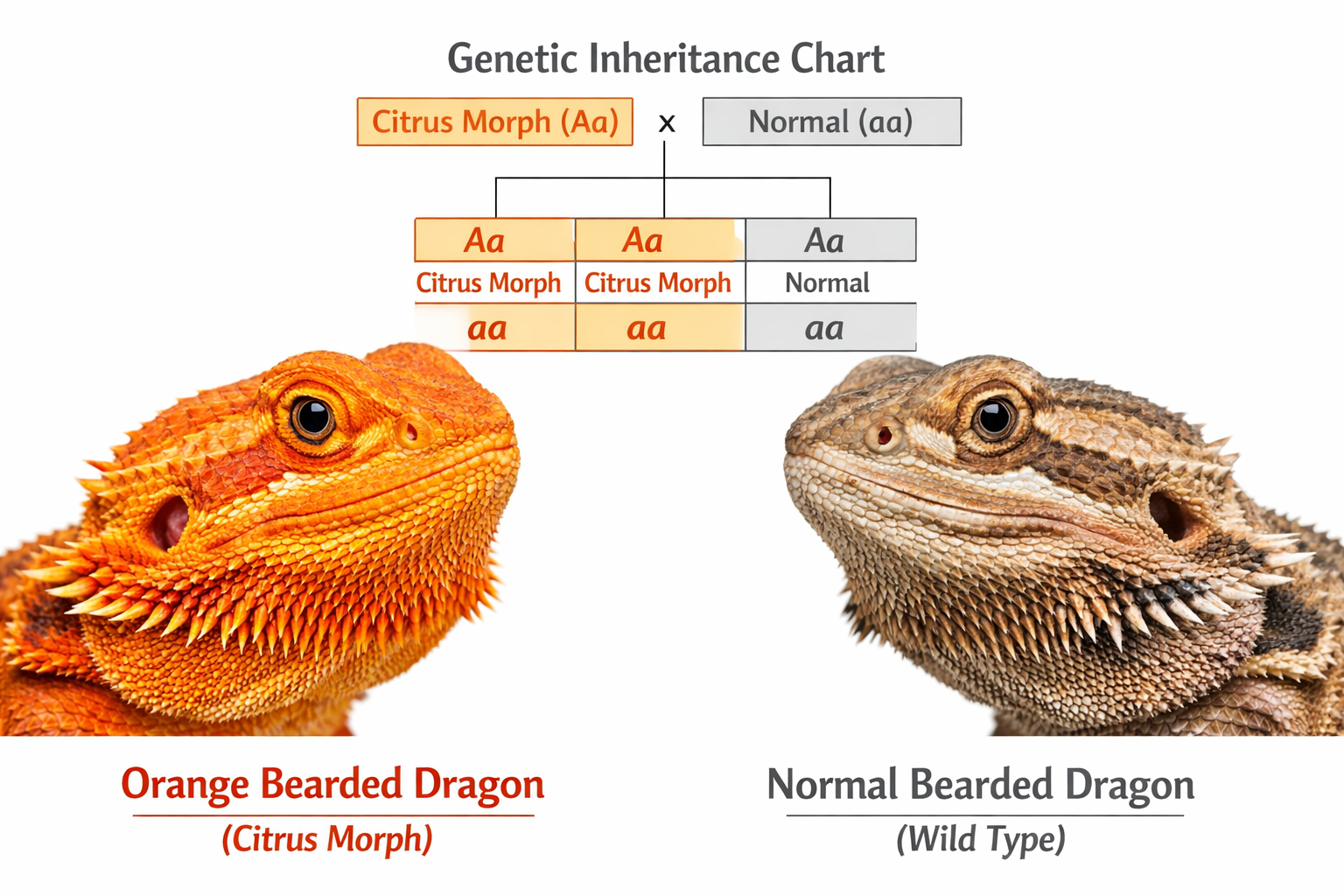 Genetic Inheritance Chart

Citrus Morph (Aa) x Normal (aa)

| Aa | Aa | Aa |
|---|---|---|
| Citrus Morph | Citrus Morph | Normal |
| aa | aa | aa |

Orange Bearded Dragon
(Citrus Morph)

Normal Bearded Dragon
(Wild Type)